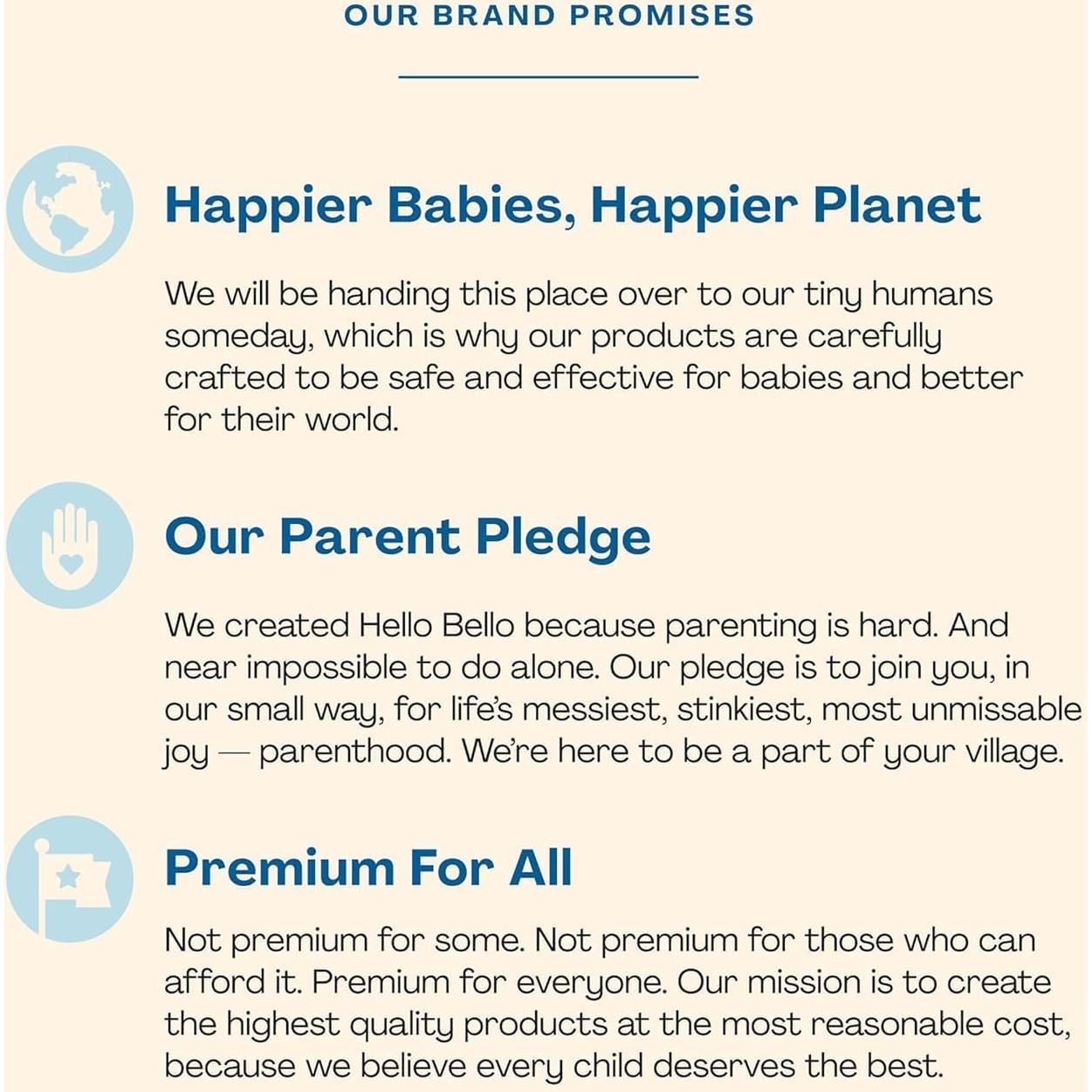 OUR BRAND PROMISES

Happier Babies, Happier Planet

We will be handing this place over to our tiny humans someday, which is why our products are carefully crafted to be safe and effective for babies and better for their world.

Our Parent Pledge

We created Hello Bello because parenting is hard. And near impossible to do alone. Our pledge is to join you, in our small way, for life's messiest, stinkiest, most unmissable joy — parenthood. We're here to be a part of your village.

Premium For All

Not premium for some. Not premium for those who can afford it. Premium for everyone. Our mission is to create the highest quality products at the most reasonable cost, because we believe every child deserves the best.